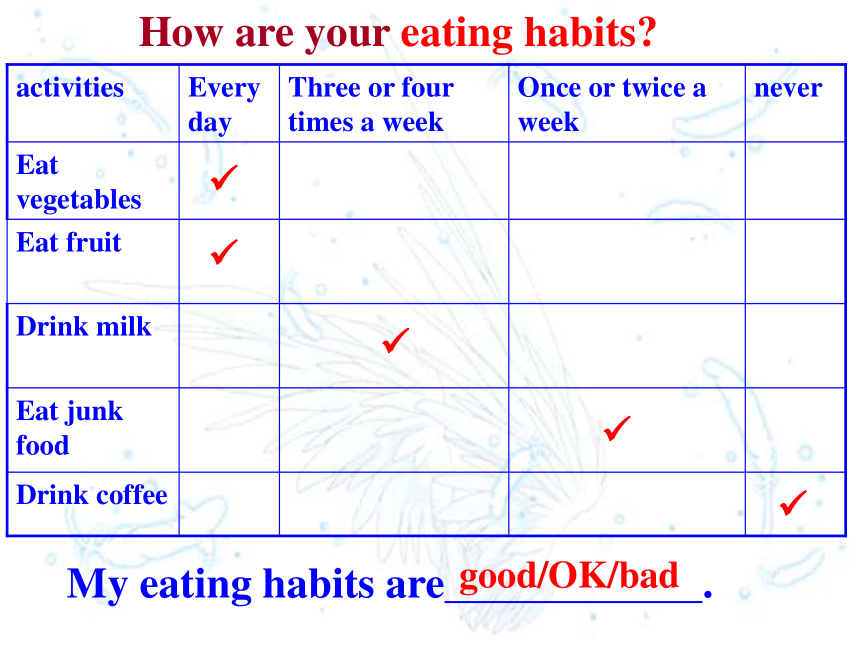 How are your eating habits?

| activities | Every day | Three or four times a week | Once or twice a week | never |
|---|---|---|---|---|
| Eat vegetables | ✓ | | | |
| Eat fruit | ✓ | | | |
| Drink milk | | ✓ | | |
| Eat junk food | | | ✓ | |
| Drink coffee | | | | ✓ |

My eating habits are good/OK/bad.